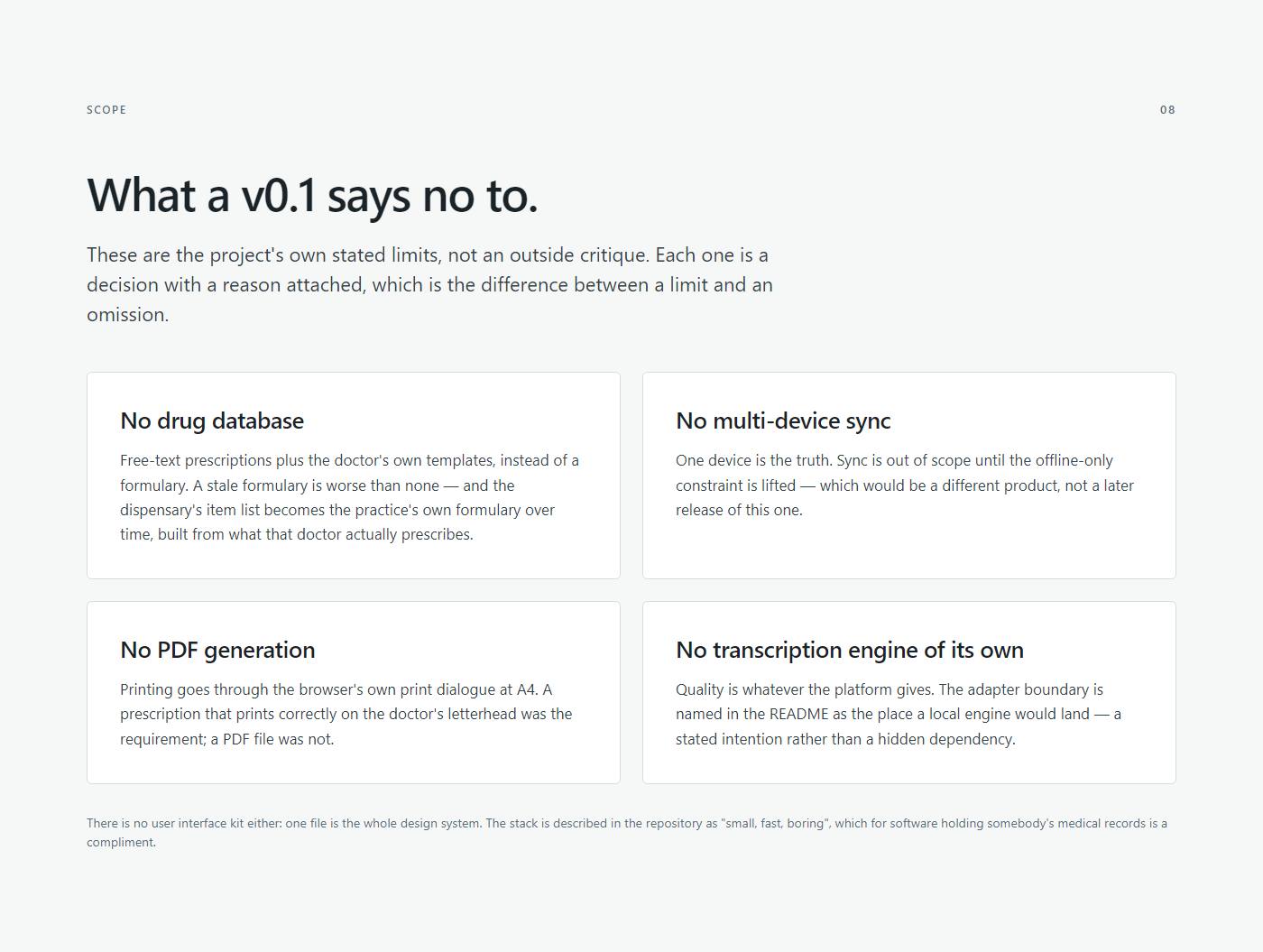 SCOPE

08

What a v0.1 says no to.

These are the project's own stated limits, not an outside critique. Each one is a decision with a reason attached, which is the difference between a limit and an omission.

No drug database

Free-text prescriptions plus the doctor's own templates, instead of a formulary. A stale formulary is worse than none — and the dispensary's item list becomes the practice's own formulary over time, built from what that doctor actually prescribes.

No multi-device sync

One device is the truth. Sync is out of scope until the offline-only constraint is lifted — which would be a different product, not a later release of this one.

No PDF generation

Printing goes through the browser's own print dialogue at A4. A prescription that prints correctly on the doctor's letterhead was the requirement; a PDF file was not.

No transcription engine of its own

Quality is whatever the platform gives. The adapter boundary is named in the README as the place a local engine would land — a stated intention rather than a hidden dependency.

There is no user interface kit either: one file is the whole design system. The stack is described in the repository as "small, fast, boring", which for software holding somebody's medical records is a compliment.